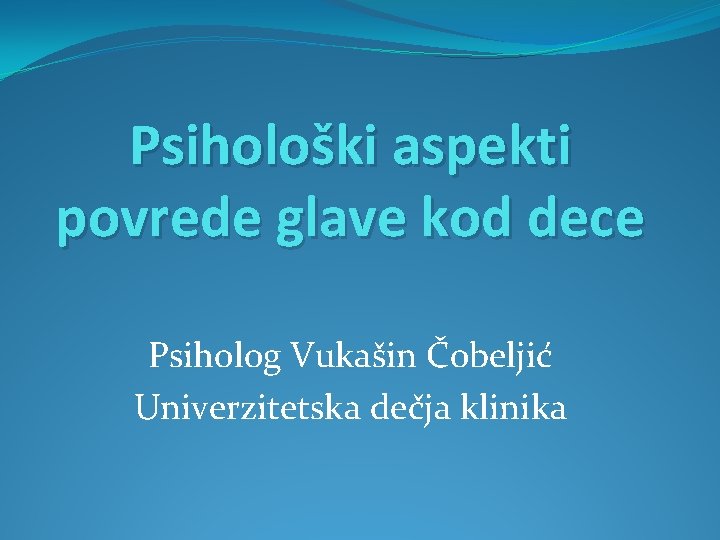 Psihološki aspekti povrede glave kod dece

Psiholog Vukašin Čobeljić
Univerzitetska dečja klinika